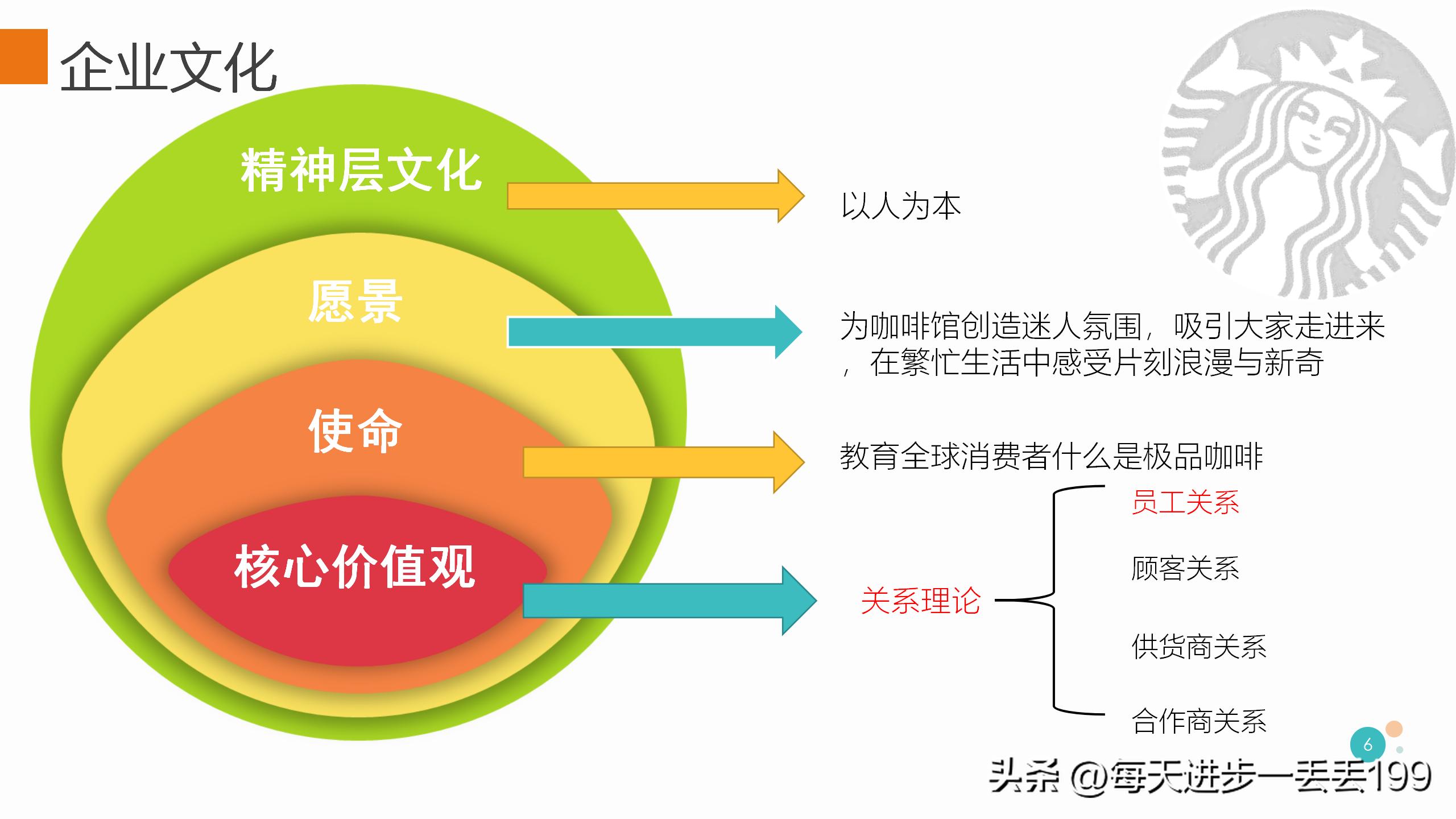 企业文化

精神层文化

愿景

使命

核心价值观

以人为本

为咖啡馆创造迷人氛围，吸引大家走进来，在繁忙生活中感受片刻浪漫与新奇

教育全球消费者什么是极品咖啡

关系理论

员工关系

顾客关系

供货商关系

合作商关系

6

头条 @每天进步一丢丢199